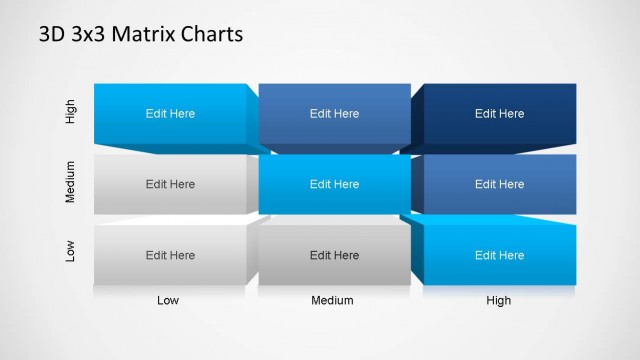 3D 3x3 Matrix Charts

|  |  |  |  |
|---|---|---|---|
| High | Edit Here | Edit Here | Edit Here |
| Medium | Edit Here | Edit Here | Edit Here |
| Low | Edit Here | Edit Here | Edit Here |
|  | Low | Medium | High |